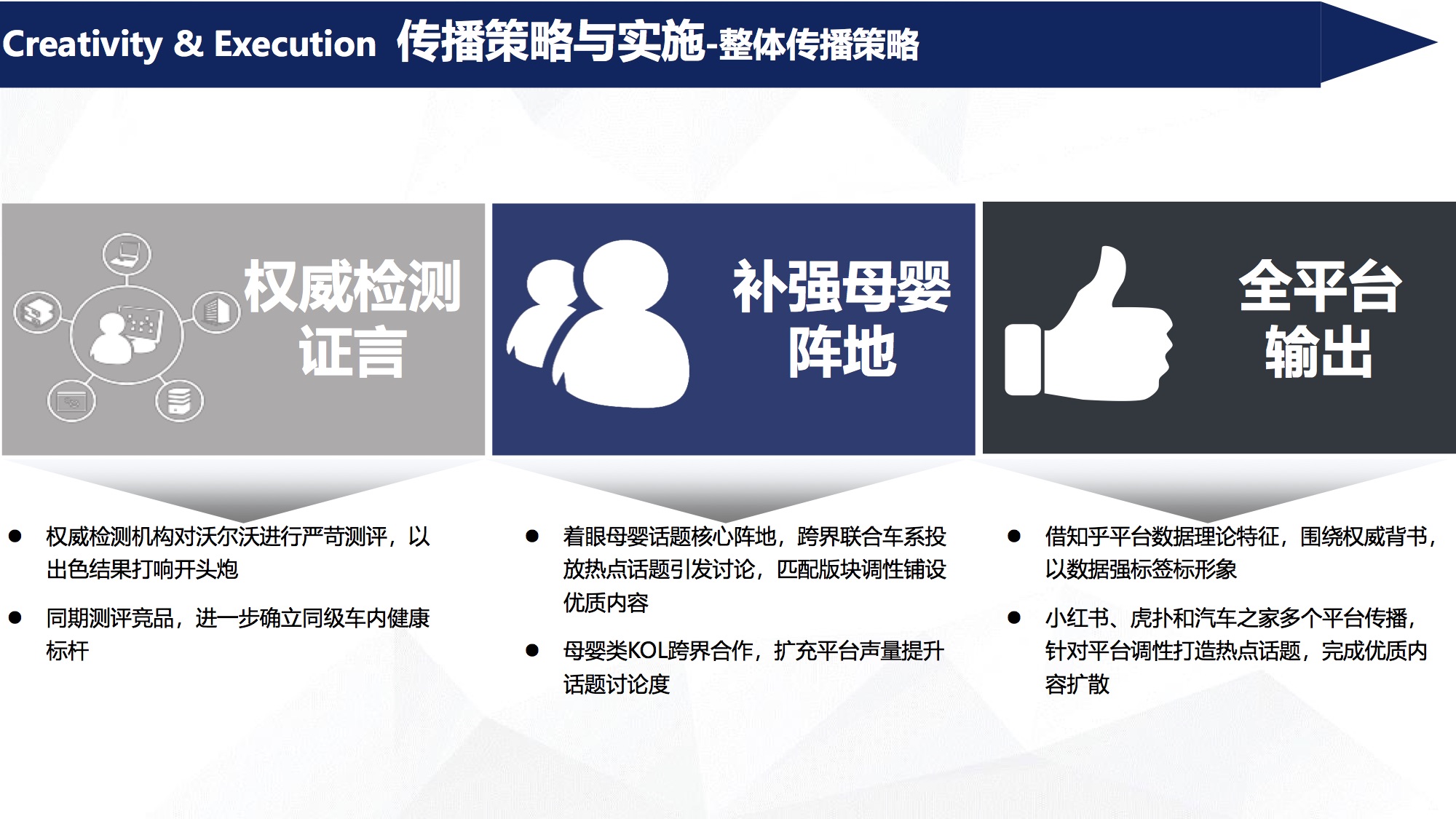 Creativity & Execution 传播策略与实施-整体传播策略

权威检测证言

补强母婴阵地

全平台输出

● 权威检测机构对沃尔沃进行严苛测评，以出色结果打响开头炮

● 同期测评竞品，进一步确立同级车内健康标杆

● 着眼母婴话题核心阵地，跨界联合车系投放热点话题引发讨论，匹配版块调性铺设优质内容

● 母婴类KOL跨界合作，扩充平台声量提升话题讨论度

● 借知乎平台数据理论特征，围绕权威背书，以数据强标签标形象

● 小红书、虎扑和汽车之家多个平台传播，针对平台调性打造热点话题，完成优质内容扩散